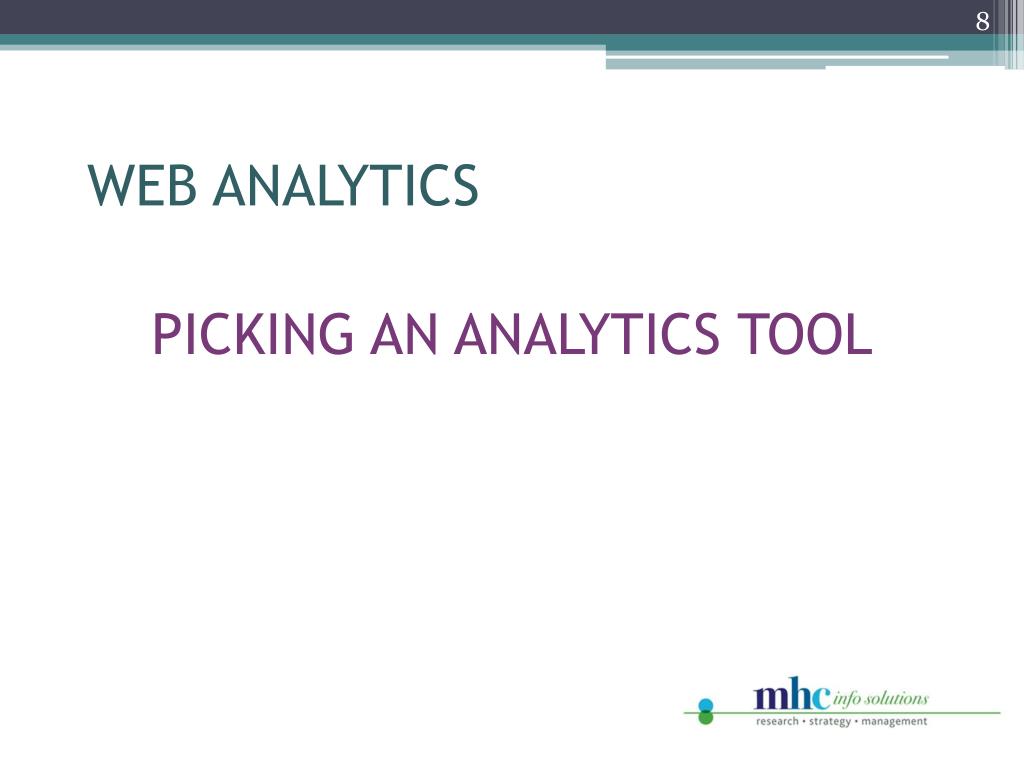 8

WEB ANALYTICS

PICKING AN ANALYTICS TOOL

mhc info solutions
research • strategy • management